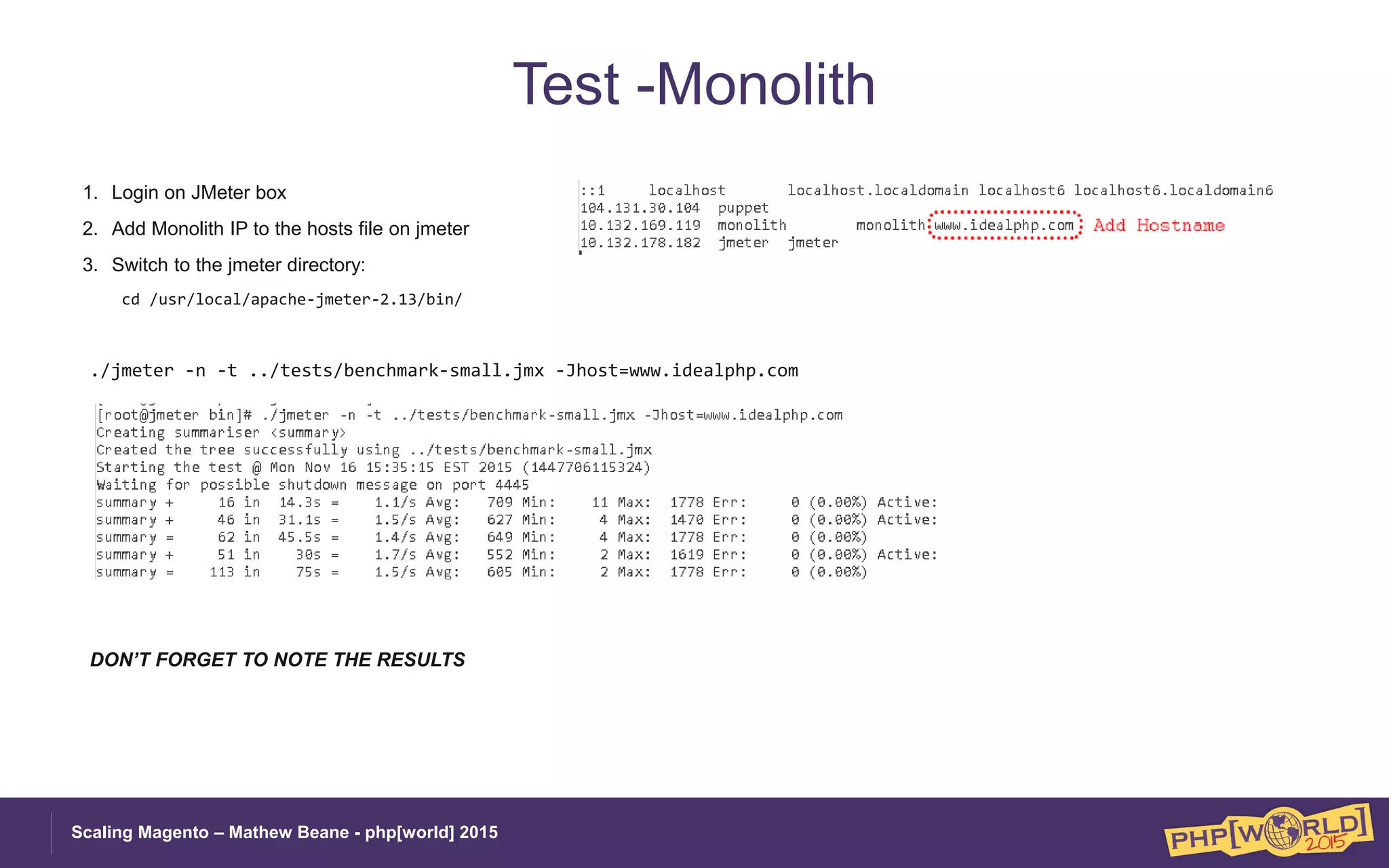 Test -Monolith

1. Login on JMeter box
2. Add Monolith IP to the hosts file on jmeter
3. Switch to the jmeter directory:

cd /usr/local/apache-jmeter-2.13/bin/

::1 localhost localhost.localdomain localhost6 localhost6.localdomain6
104.131.30.104 puppet
10.132.169.119 monolith monolith www.idealphp.com Add Hostname
10.132.178.182 jmeter jmeter

./jmeter -n -t ../tests/benchmark-small.jmx -Jhost=www.idealphp.com

[root@jmeter bin]# ./jmeter -n -t ../tests/benchmark-small.jmx -Jhost=www.idealphp.com
Creating summariser <summary>
Created the tree successfully using ../tests/benchmark-small.jmx
Starting the test @ Mon Nov 16 15:35:15 EST 2015 (1447706115324)
Waiting for possible shutdown message on port 4445
summary + 16 in 14.3s = 1.1/s Avg: 709 Min: 11 Max: 1778 Err: 0 (0.00%) Active:
summary + 46 in 31.1s = 1.5/s Avg: 627 Min: 4 Max: 1470 Err: 0 (0.00%) Active:
summary = 62 in 45.5s = 1.4/s Avg: 649 Min: 4 Max: 1778 Err: 0 (0.00%)
summary + 51 in 30s = 1.7/s Avg: 552 Min: 2 Max: 1619 Err: 0 (0.00%) Active:
summary = 113 in 75s = 1.5/s Avg: 605 Min: 2 Max: 1778 Err: 0 (0.00%)

DON'T FORGET TO NOTE THE RESULTS

Scaling Magento – Mathew Beane - php[world] 2015

PHP[WORLD] 2015